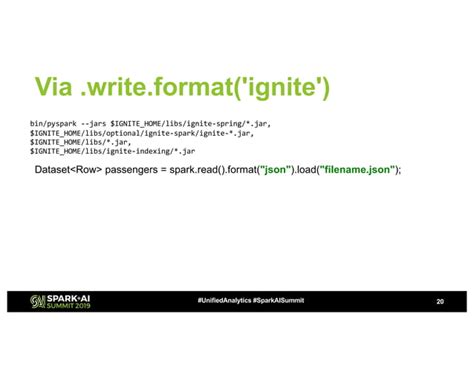 Via .write.format('ignite')

bin/pyspark --jars $IGNITE_HOME/libs/ignite-spring/*.jar,
$IGNITE_HOME/libs/optional/ignite-spark/ignite-*.jar,
$IGNITE_HOME/libs/*.jar,
$IGNITE_HOME/libs/ignite-indexing/*.jar

Dataset<Row> passengers = spark.read().format("json").load("filename.json");

SPARK+AI SUMMIT 2019

#UnifiedAnalytics #SparkAISummit

20